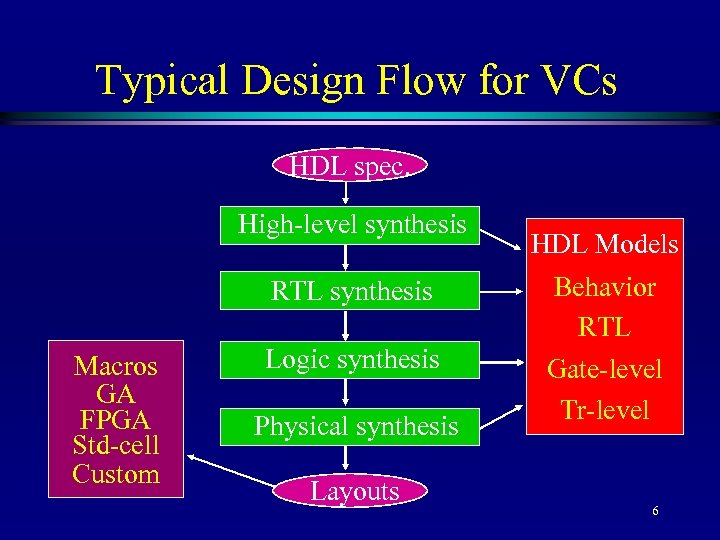 Typical Design Flow for VCs

HDL spec.

High-level synthesis

RTL synthesis

Logic synthesis

Physical synthesis

Layouts

HDL Models
Behavior
RTL
Gate-level
Tr-level

Macros
GA
FPGA
Std-cell
Custom

6